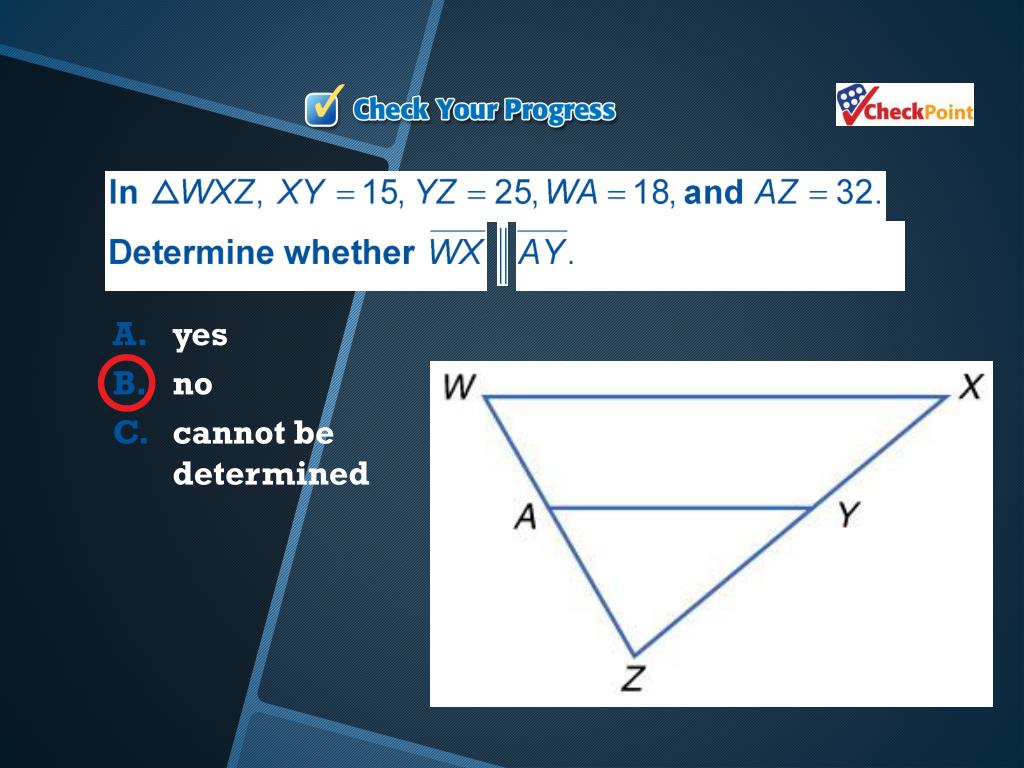 Check Your Progress

CheckPoint

In $\triangle WXZ$, $XY = 15$, $YZ = 25$, $WA = 18$, and $AZ = 32$. Determine whether $\overline{WX} \parallel \overline{AY}$.

A. yes
B. no
C. cannot be determined

W
X
A
Y
Z